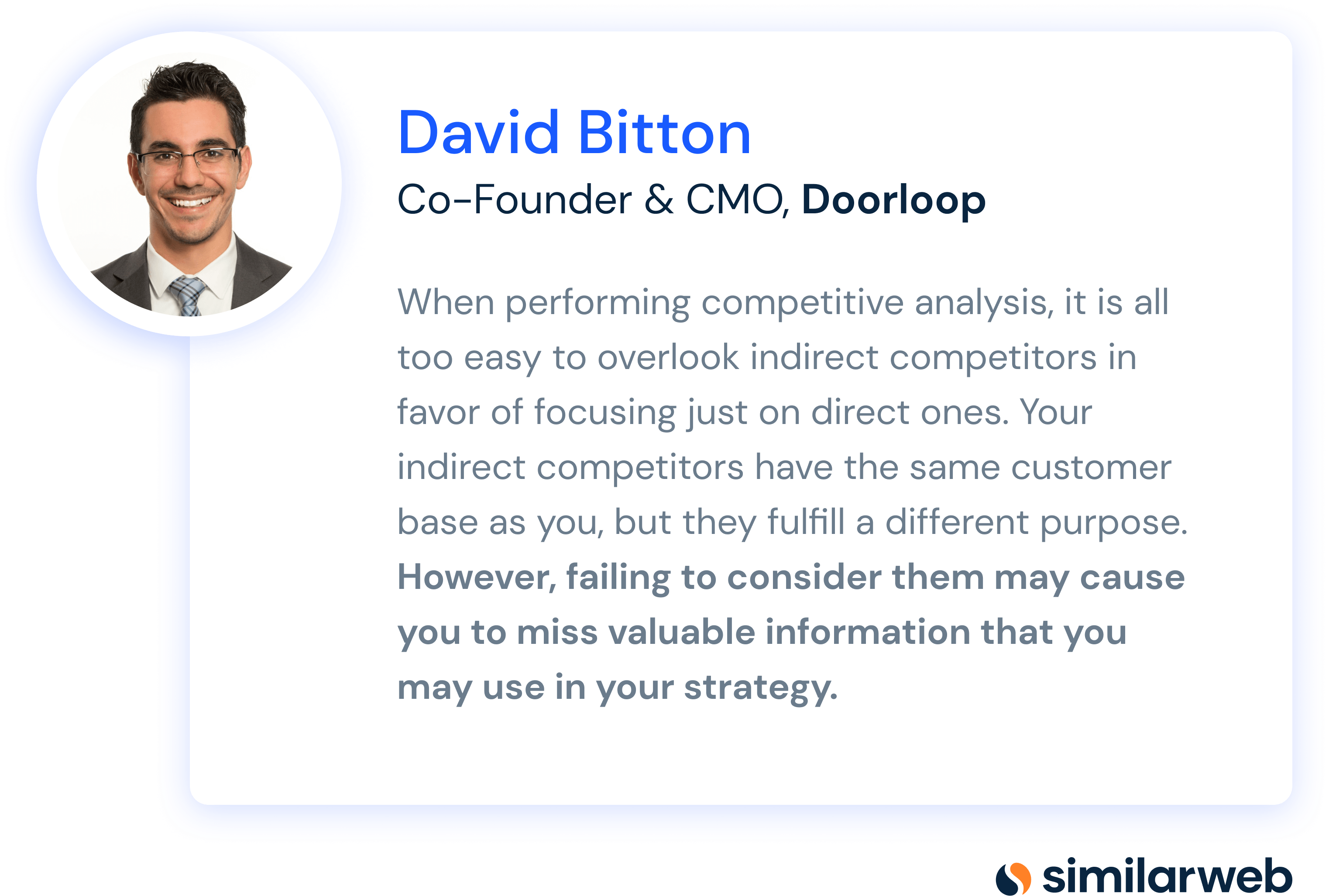 David Bitton
Co-Founder & CMO, Doorloop

When performing competitive analysis, it is all too easy to overlook indirect competitors in favor of focusing just on direct ones. Your indirect competitors have the same customer base as you, but they fulfill a different purpose. However, failing to consider them may cause you to miss valuable information that you may use in your strategy.

similarweb